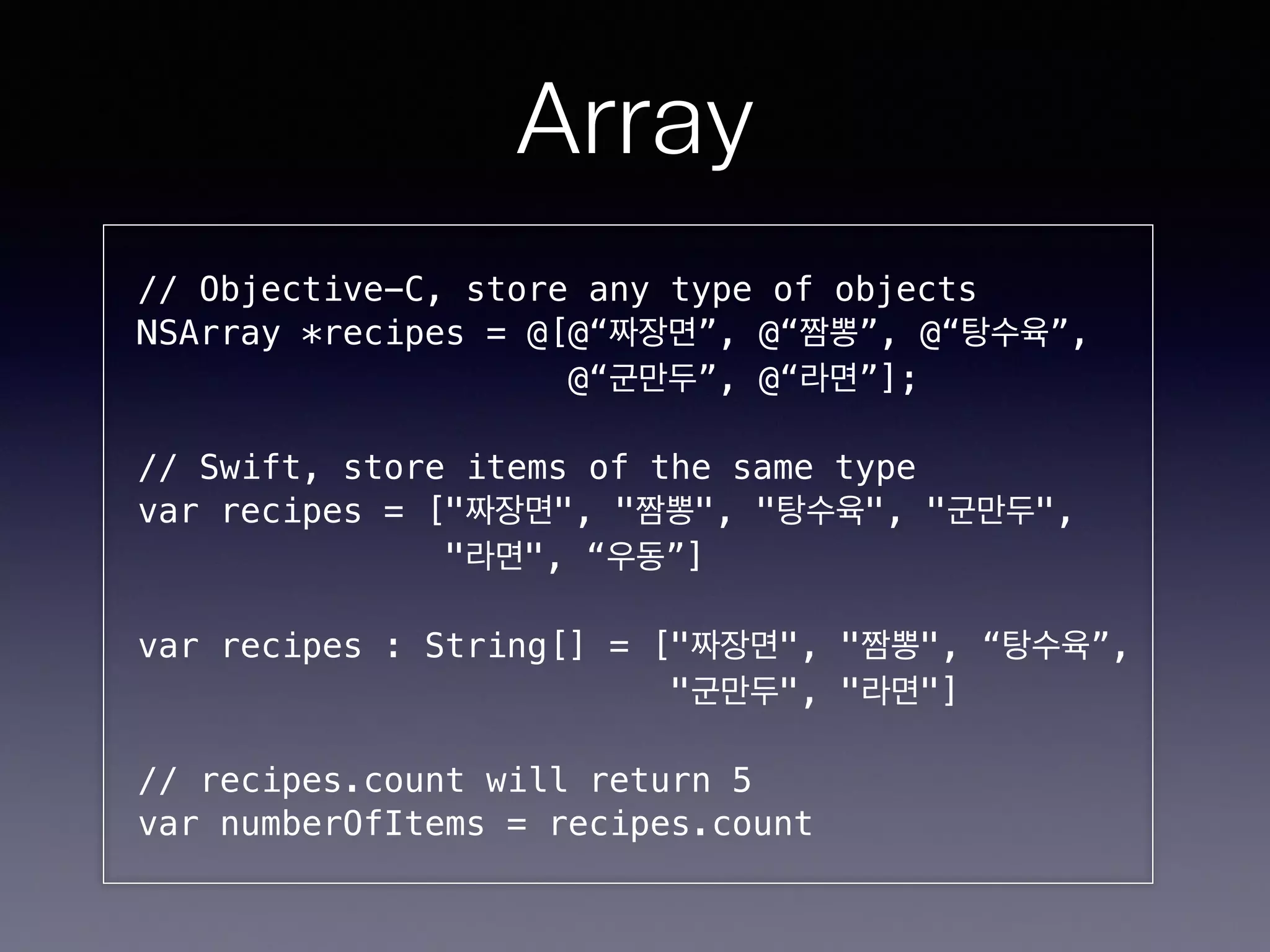 Array

// Objective-C, store any type of objects
NSArray *recipes = @[@“짜장면”, @“짬뽕”, @“탕수육”,
 @“군만두”, @“라면”];

// Swift, store items of the same type
var recipes = ["짜장면", "짬뽕", "탕수육", "군만두",
 "라면", “우동”]

var recipes : String[] = ["짜장면", "짬뽕", “탕수육”,
 "군만두", "라면"]

// recipes.count will return 5
var numberOfItems = recipes.count